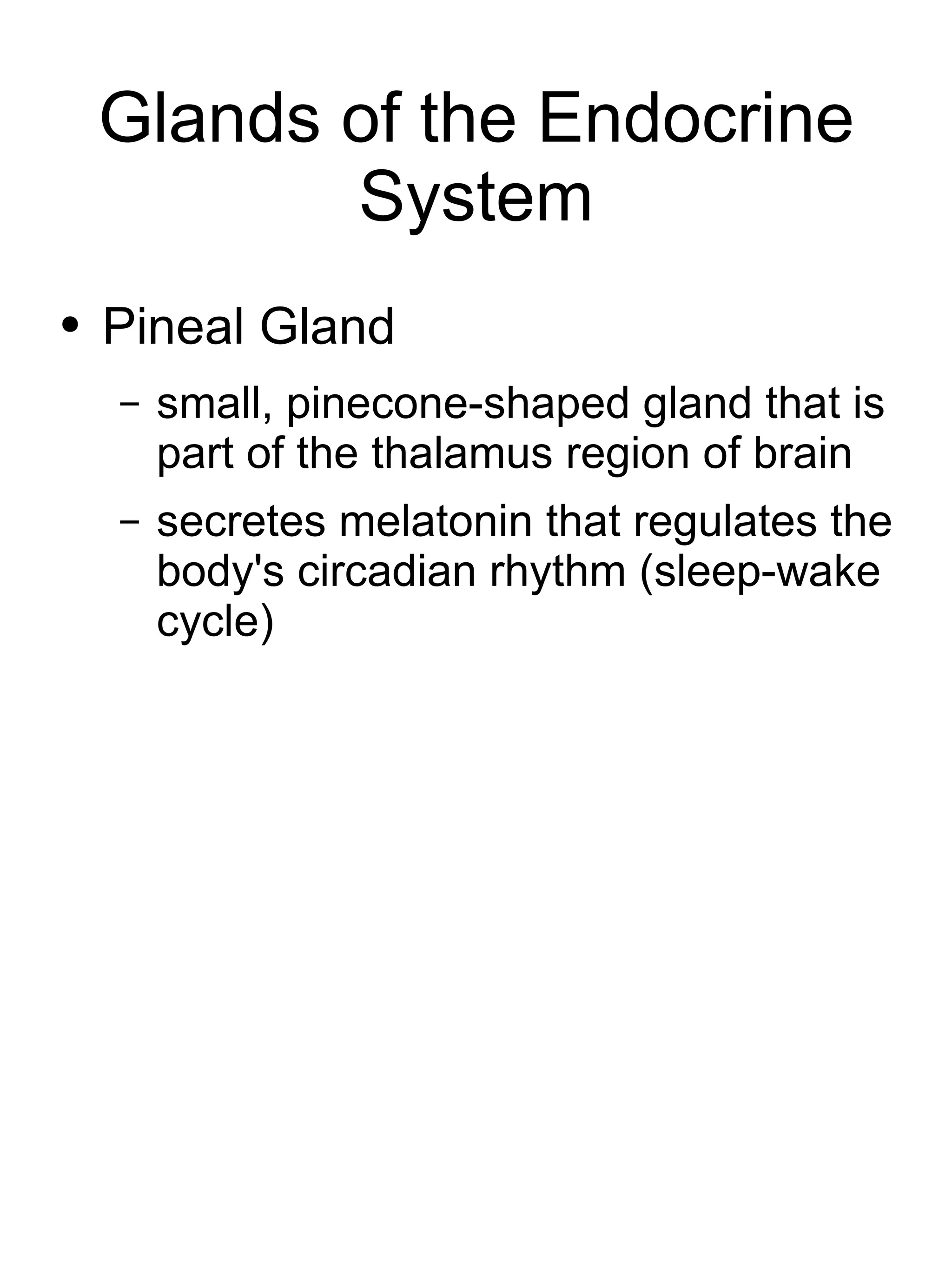 Glands of the Endocrine System

• Pineal Gland

– small, pinecone-shaped gland that is part of the thalamus region of brain

– secretes melatonin that regulates the body's circadian rhythm (sleep-wake cycle)